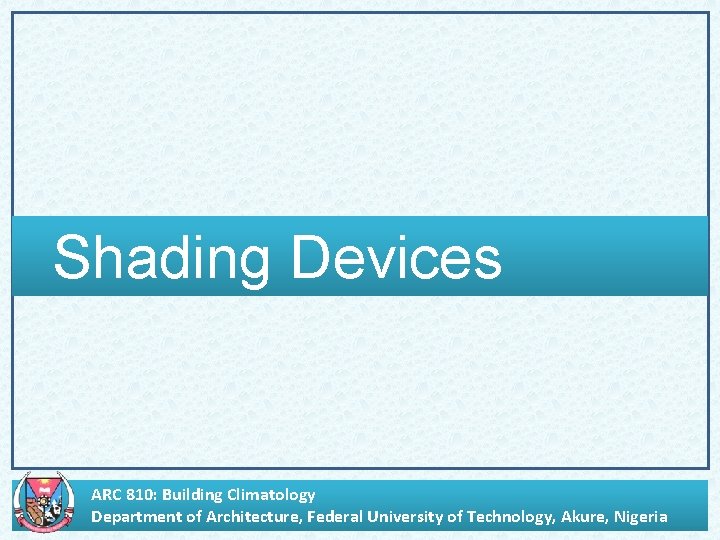 Shading Devices

ARC 810: Building Climatology
Department of Architecture, Federal University of Technology, Akure, Nigeria